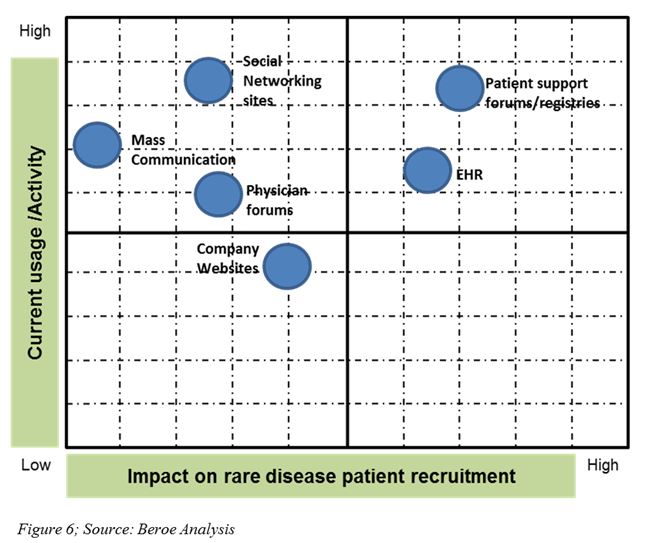 High

Current usage /Activity

Social Networking sites

Patient support forums/registries

Mass Communication

EHR

Physician forums

Company Websites

Low

Impact on rare disease patient recruitment

High

Figure 6; Source: Beroe Analysis